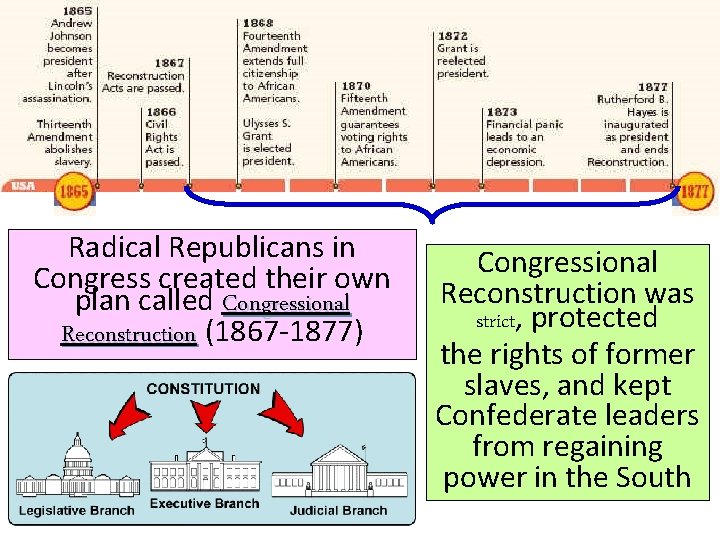 1865
Andrew Johnson becomes president after Lincoln's assassination.

Thirteenth Amendment abolishes slavery.

1867
Reconstruction Acts are passed.

1866
Civil Rights Act is passed.

1868
Fourteenth Amendment extends full citizenship to African Americans.

Ulysses S. Grant is elected president.

1870
Fifteenth Amendment guarantees voting rights to African Americans.

1872
Grant is reelected president.

1873
Financial panic leads to an economic depression.

1877
Rutherford B. Hayes is inaugurated as president and ends Reconstruction.

USA 1865 1877

Radical Republicans in Congress created their own plan called Congressional Reconstruction (1867-1877)

Congressional Reconstruction was strict, protected the rights of former slaves, and kept Confederate leaders from regaining power in the South

CONSTITUTION

Legislative Branch

Executive Branch

Judicial Branch